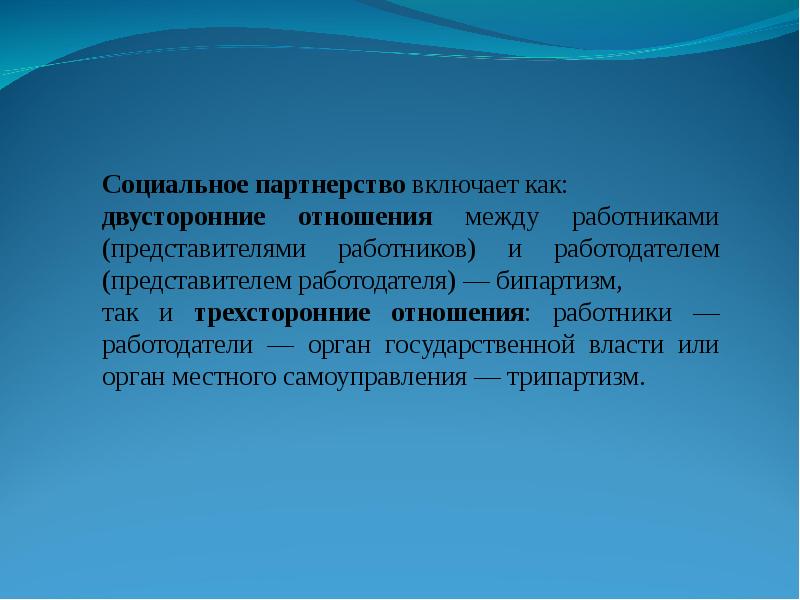 Социальное партнерство включает как:
двусторонние отношения между работниками (представителями работников) и работодателем (представителем работодателя) — бипартизм,
так и трехсторонние отношения: работники — работодатели — орган государственной власти или орган местного самоуправления — трипартизм.